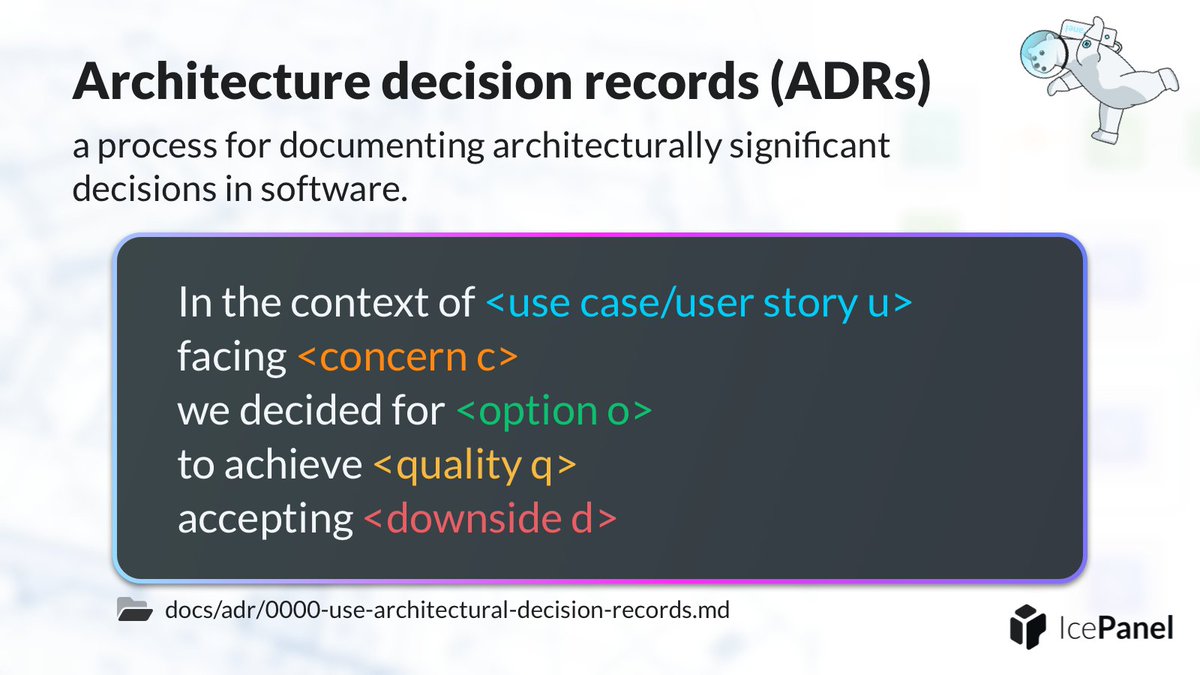 Architecture decision records (ADRs)

a process for documenting architecturally significant decisions in software.

In the context of <use case/user story u>
facing <concern c>
we decided for <option o>
to achieve <quality q>
accepting <downside d>

docs/adr/0000-use-architectural-decision-records.md

IcePanel